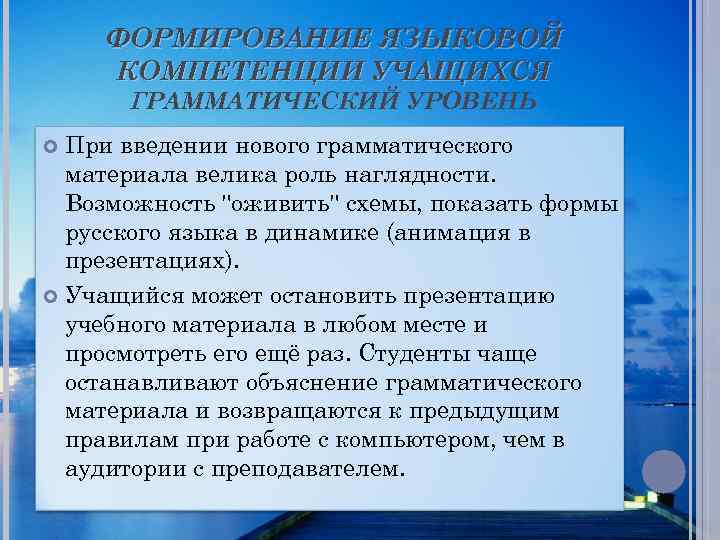 ФОРМИРОВАНИЕ ЯЗЫКОВОЙ КОМПЕТЕНЦИИ УЧАЩИХСЯ
ГРАММАТИЧЕСКИЙ УРОВЕНЬ

При введении нового грамматического материала велика роль наглядности. Возможность "оживить" схемы, показать формы русского языка в динамике (анимация в презентациях).

Учащийся может остановить презентацию учебного материала в любом месте и просмотреть его ещё раз. Студенты чаще останавливают объяснение грамматического материала и возвращаются к предыдущим правилам при работе с компьютером, чем в аудитории с преподавателем.